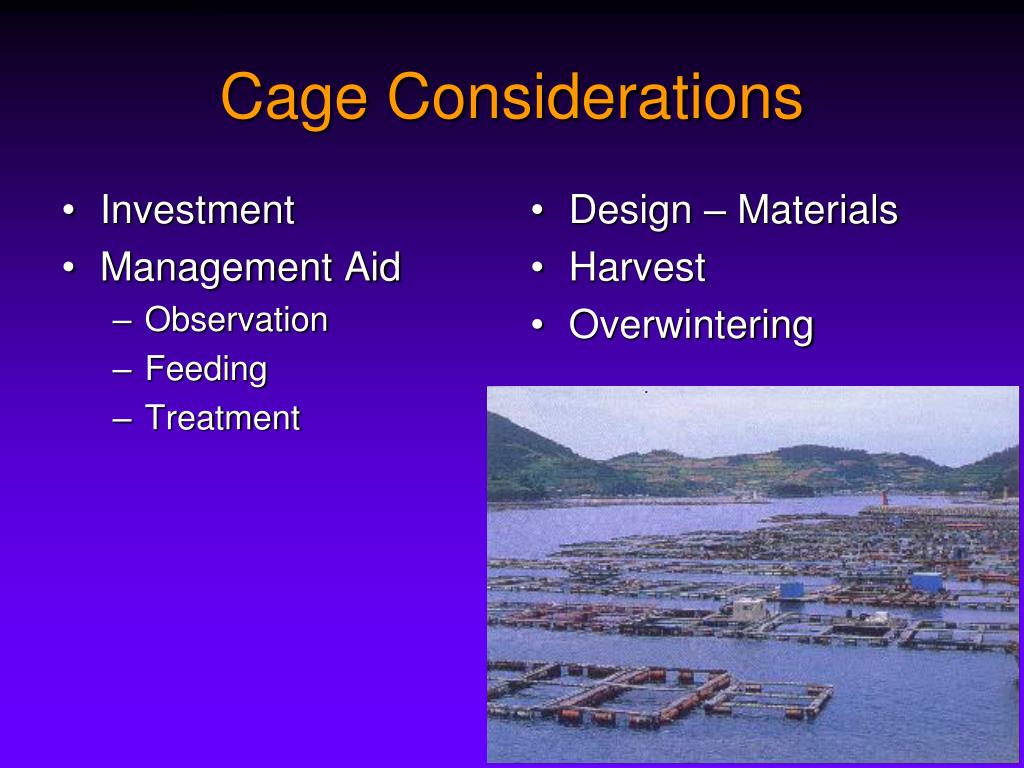 Cage Considerations

• Investment
• Management Aid
– Observation
– Feeding
– Treatment

• Design – Materials
• Harvest
• Overwintering